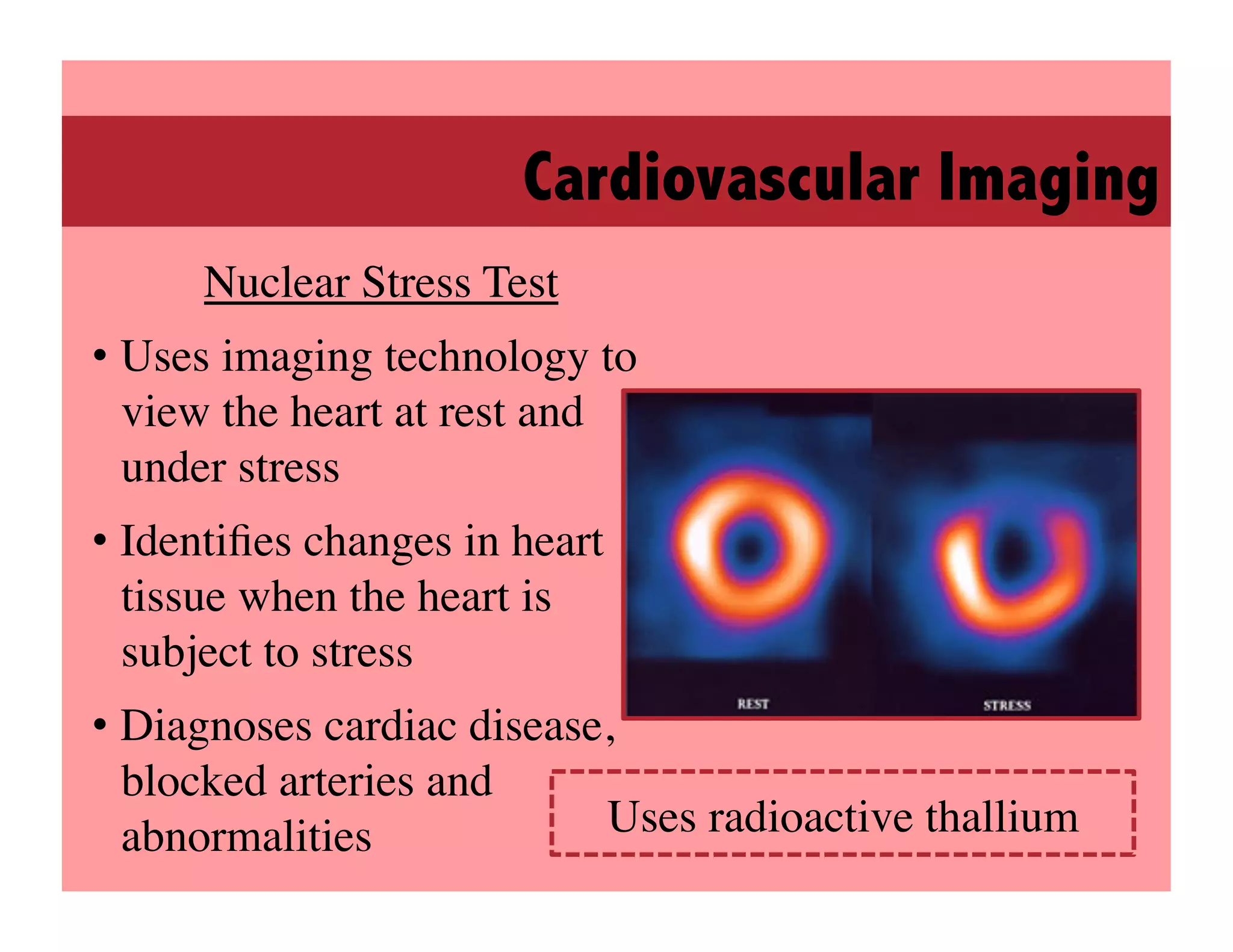 Cardiovascular Imaging

Nuclear Stress Test

• Uses imaging technology to view the heart at rest and under stress

• Identifies changes in heart tissue when the heart is subject to stress

• Diagnoses cardiac disease, blocked arteries and abnormalities

REST

STRESS

Uses radioactive thallium